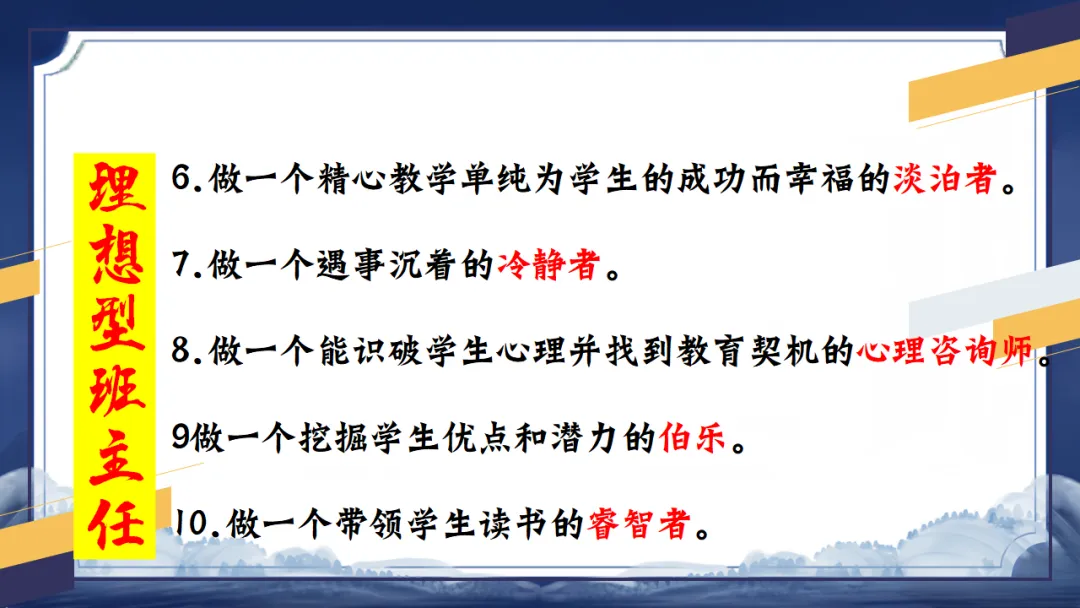 理想型班主任

6.做一个精心教学单纯为学生的成功而幸福的淡泊者。

7.做一个遇事沉着的冷静者。

8.做一个能识破学生心理并找到教育契机的心理咨询师。

9做一个挖掘学生优点和潜力的伯乐。

10.做一个带领学生读书的睿智者。